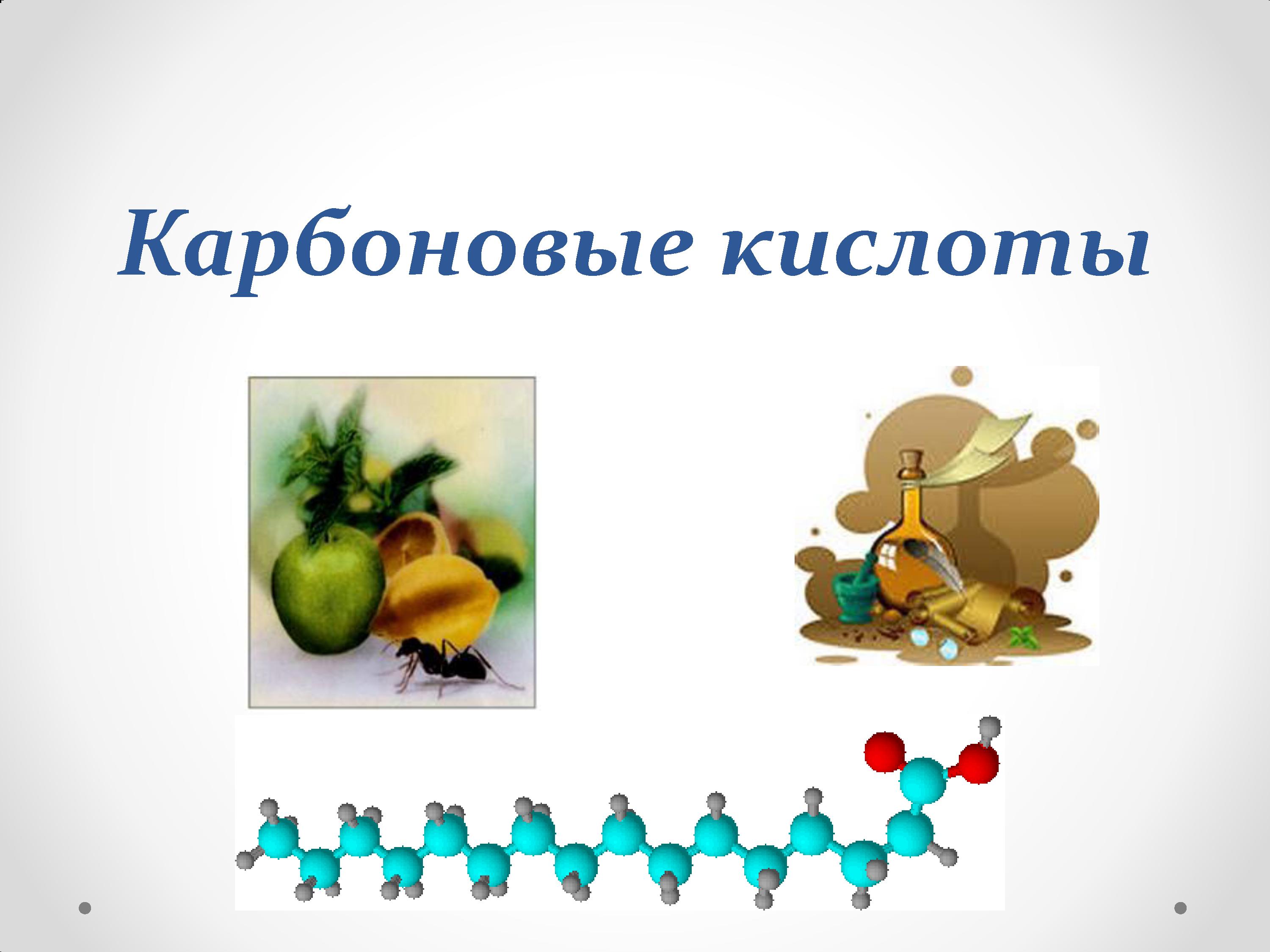 Карбоновые кислоты